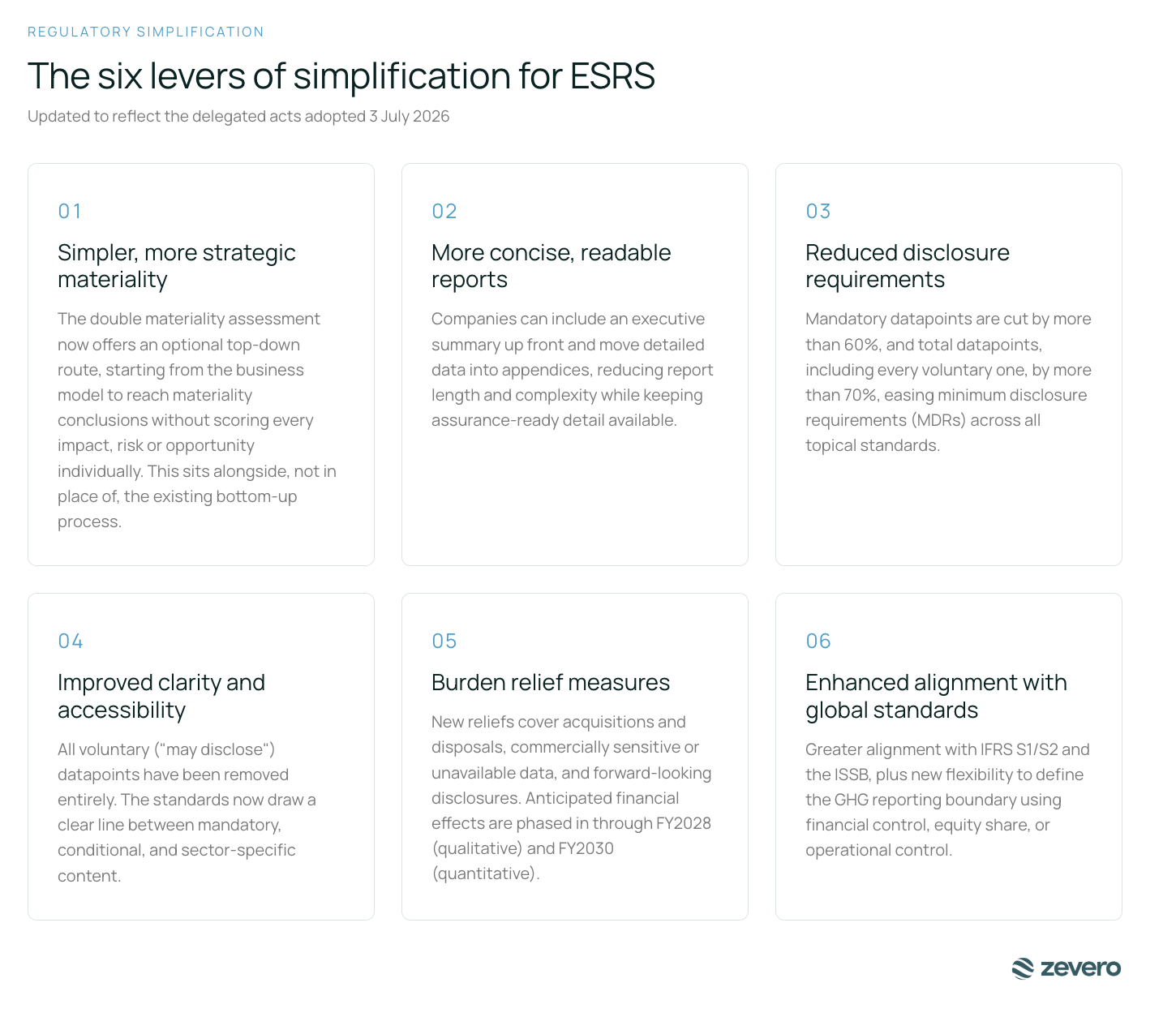 REGULATORY SIMPLIFICATION

The six levers of simplification for ESRS

Updated to reflect the delegated acts adopted 3 July 2026

01

Simpler, more strategic materiality

The double materiality assessment now offers an optional top-down route, starting from the business model to reach materiality conclusions without scoring every impact, risk or opportunity individually. This sits alongside, not in place of, the existing bottom-up process.

02

More concise, readable reports

Companies can include an executive summary up front and move detailed data into appendices, reducing report length and complexity while keeping assurance-ready detail available.

03

Reduced disclosure requirements

Mandatory datapoints are cut by more than 60%, and total datapoints, including every voluntary one, by more than 70%, easing minimum disclosure requirements (MDRs) across all topical standards.

04

Improved clarity and accessibility

All voluntary ("may disclose") datapoints have been removed entirely. The standards now draw a clear line between mandatory, conditional, and sector-specific content.

05

Burden relief measures

New reliefs cover acquisitions and disposals, commercially sensitive or unavailable data, and forward-looking disclosures. Anticipated financial effects are phased in through FY2028 (qualitative) and FY2030 (quantitative).

06

Enhanced alignment with global standards

Greater alignment with IFRS S1/S2 and the ISSB, plus new flexibility to define the GHG reporting boundary using financial control, equity share, or operational control.

zevero